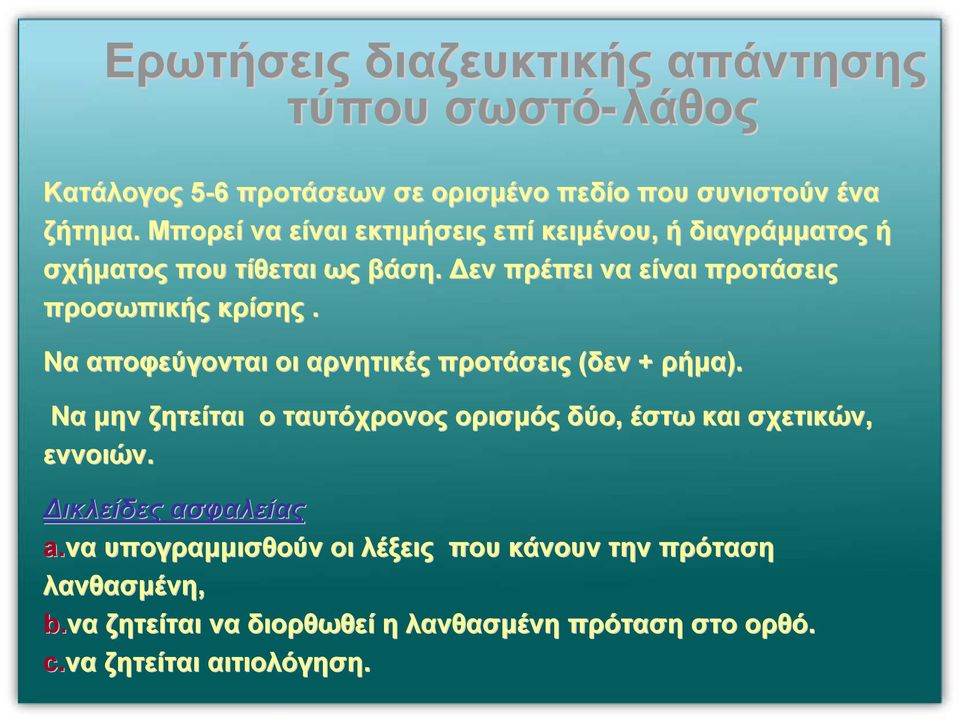 Ερωτήσεις διαζευκτικής απάντησης τύπου σωστό-λάθος

Κατάλογος 5-6 προτάσεων σε ορισμένο πεδίο που συνιστούν ένα ζήτημα. Μπορεί να είναι εκτιμήσεις επί κειμένου, ή διαγράμματος ή σχήματος που τίθεται ως βάση. Δεν πρέπει να είναι προτάσεις προσωπικής κρίσης .

Να αποφεύγονται οι αρνητικές προτάσεις (δεν + ρήμα).

Να μην ζητείται ο ταυτόχρονος ορισμός δύο, έστω και σχετικών, εννοιών.

Δικλείδες ασφαλείας
a.να υπογραμμισθούν οι λέξεις που κάνουν την πρόταση λανθασμένη,
b.να ζητείται να διορθωθεί η λανθασμένη πρόταση στο ορθό.
c.να ζητείται αιτιολόγηση.